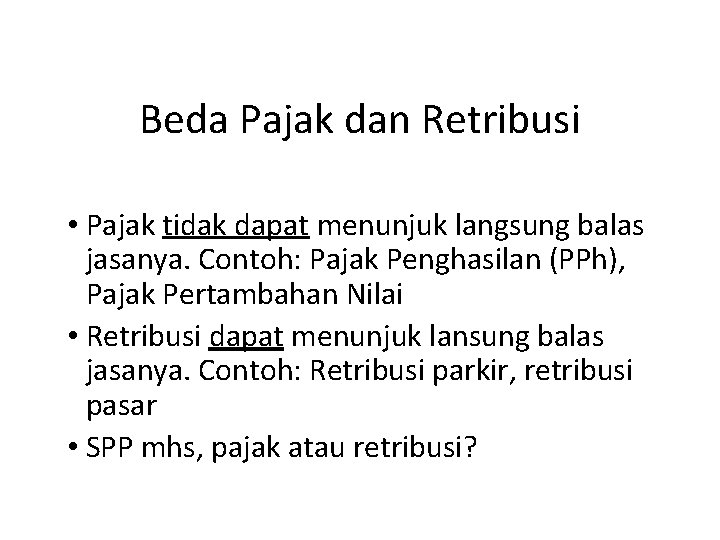 Beda Pajak dan Retribusi

• Pajak tidak dapat menunjuk langsung balas jasanya. Contoh: Pajak Penghasilan (PPh), Pajak Pertambahan Nilai
• Retribusi dapat menunjuk lansung balas jasanya. Contoh: Retribusi parkir, retribusi pasar
• SPP mhs, pajak atau retribusi?